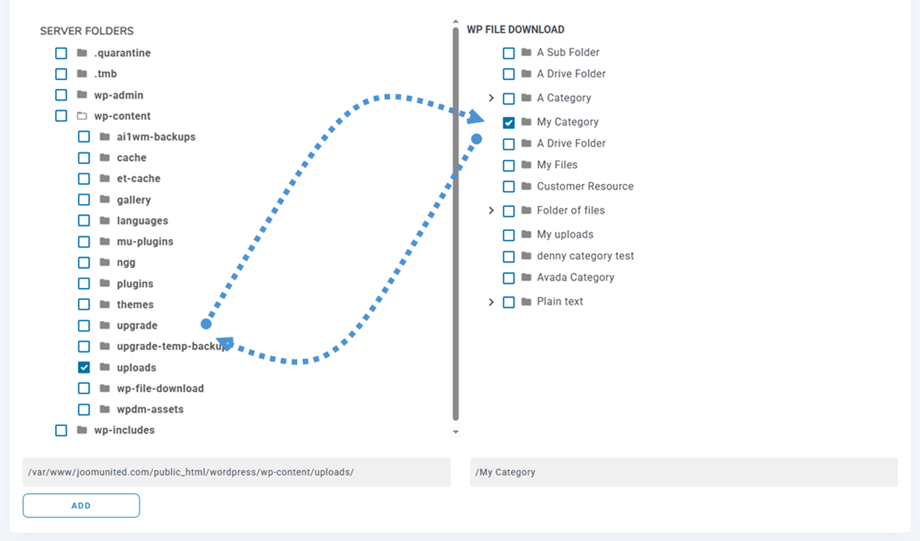 SERVER FOLDERS

.quarantine
.tmb
wp-admin
wp-content
ai1wm-backups
cache
et-cache
gallery
languages
mu-plugins
ngg
plugins
themes
upgrade
upgrade-temp-backup
uploads
wp-file-download
wpdm-assets
wp-includes

WP FILE DOWNLOAD

A Sub Folder
A Drive Folder
A Category
My Category
A Drive Folder
My Files
Customer Resource
Folder of files
My uploads
denny category test
Avada Category
Plain text

/var/www/joomunited.com/public_html/wordpress/wp-content/uploads/

/My Category

ADD